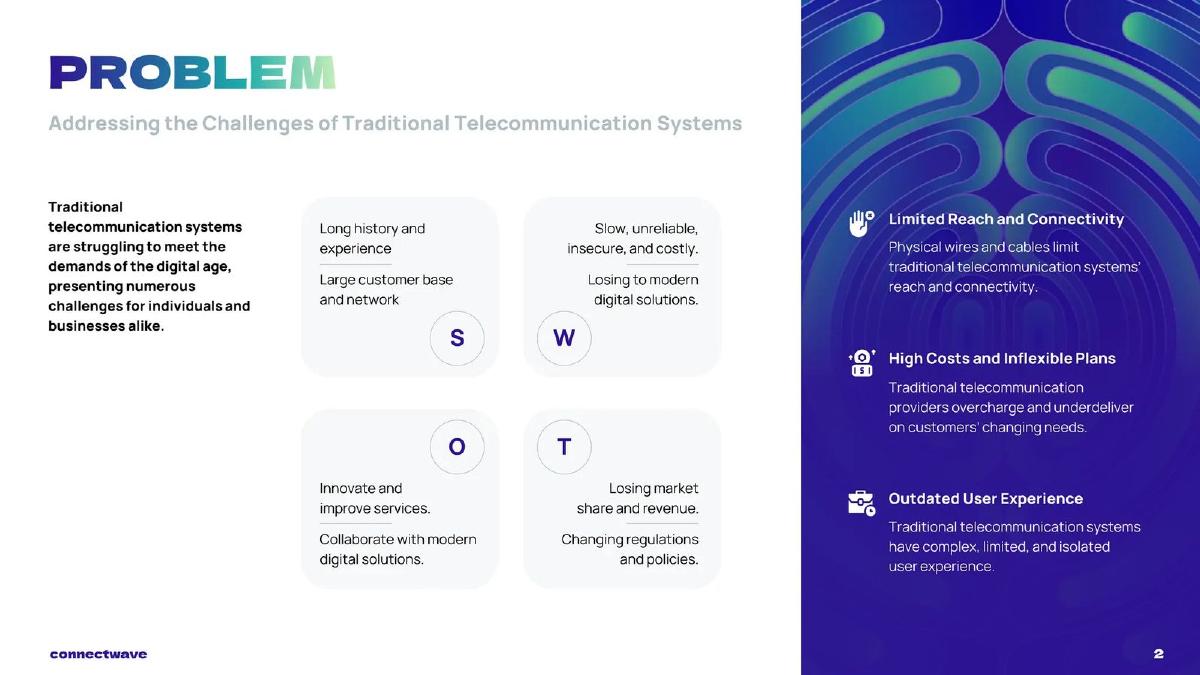 PROBLEM

Addressing the Challenges of Traditional Telecommunication Systems

Traditional telecommunication systems are struggling to meet the demands of the digital age, presenting numerous challenges for individuals and businesses alike.

Long history and experience

Large customer base and network

S

Slow, unreliable, insecure, and costly.

Losing to modern digital solutions.

W

O

Innovate and improve services.

Collaborate with modern digital solutions.

T

Losing market share and revenue.

Changing regulations and policies.

Limited Reach and Connectivity

Physical wires and cables limit traditional telecommunication systems' reach and connectivity.

High Costs and Inflexible Plans

Traditional telecommunication providers overcharge and underdeliver on customers' changing needs.

Outdated User Experience

Traditional telecommunication systems have complex, limited, and isolated user experience.

connectwave

2